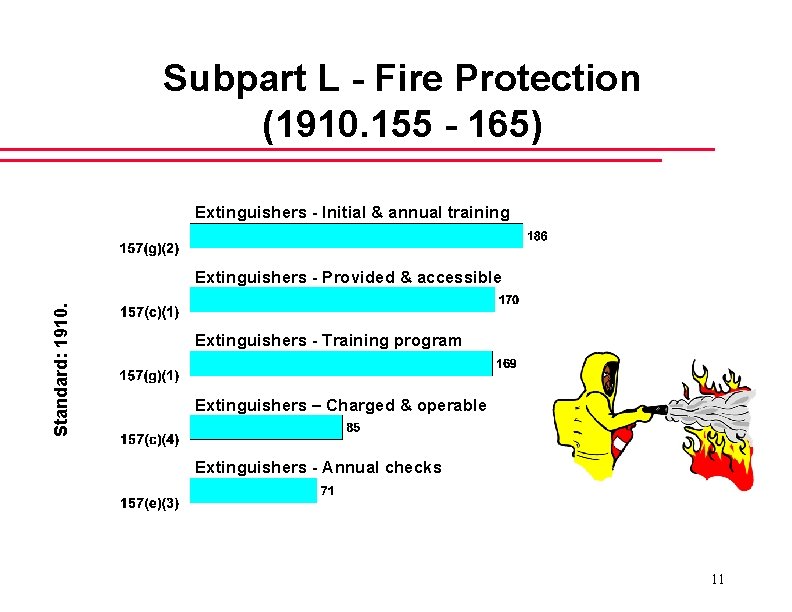 Subpart L - Fire Protection (1910.155 - 165)

Standard: 1910.

Extinguishers - Initial & annual training
157(g)(2)
186

Extinguishers - Provided & accessible
157(c)(1)
170

Extinguishers - Training program
157(g)(1)
169

Extinguishers – Charged & operable
157(c)(4)
85

Extinguishers - Annual checks
157(e)(3)
71

11